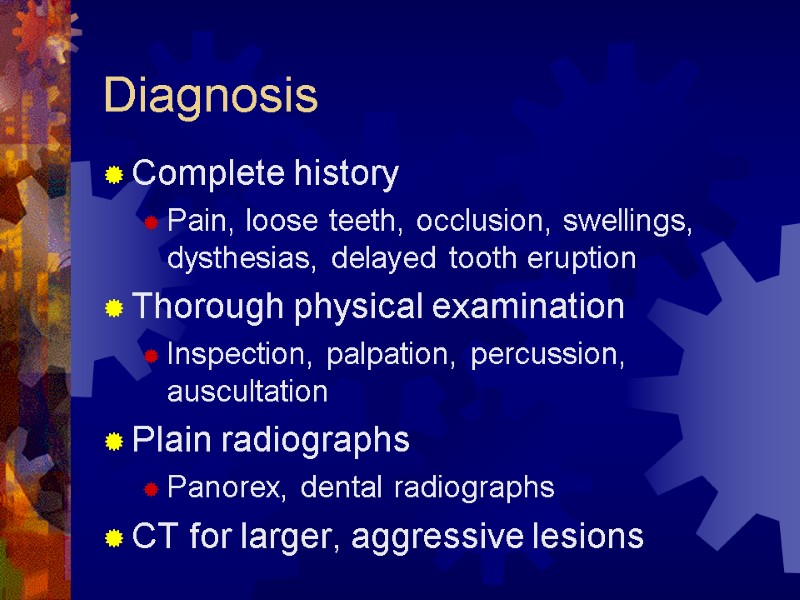 Diagnosis

Complete history
Pain, loose teeth, occlusion, swellings, dysthesias, delayed tooth eruption

Thorough physical examination
Inspection, palpation, percussion, auscultation

Plain radiographs
Panorex, dental radiographs

CT for larger, aggressive lesions